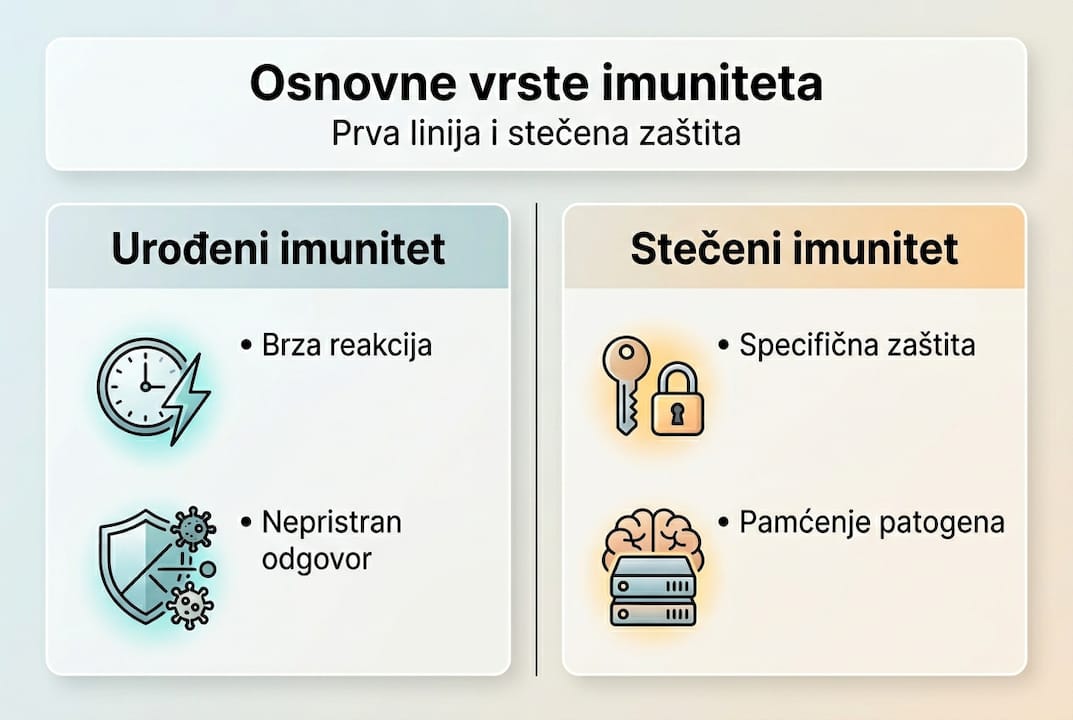 Osnovne vrste imuniteta
Prva linija i stečena zaštita

Urođeni imunitet

• Brza reakcija

• Nepristran odgovor

Stečeni imunitet

• Specifična zaštita

• Pamćenje patogena